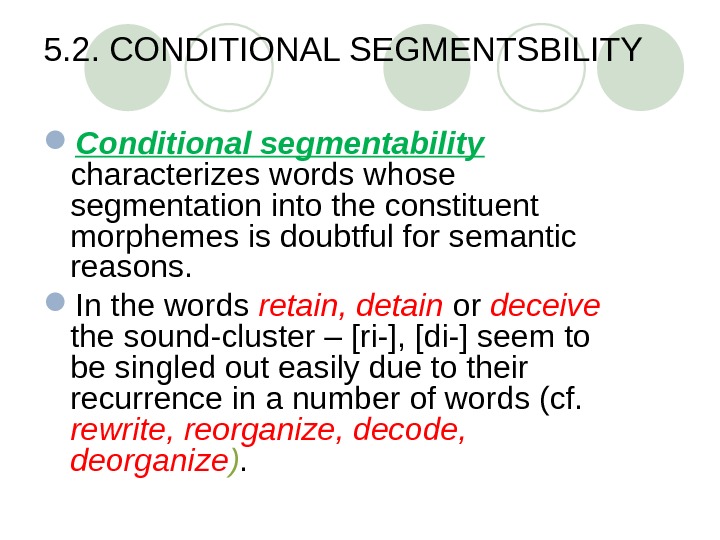 5.2. CONDITIONAL SEGMENTSBILITY

Conditional segmentability characterizes words whose segmentation into the constituent morphemes is doubtful for semantic reasons.

In the words retain, detain or deceive the sound-cluster – [ri-], [di-] seem to be singled out easily due to their recurrence in a number of words (cf. rewrite, reorganize, decode, deorganize).